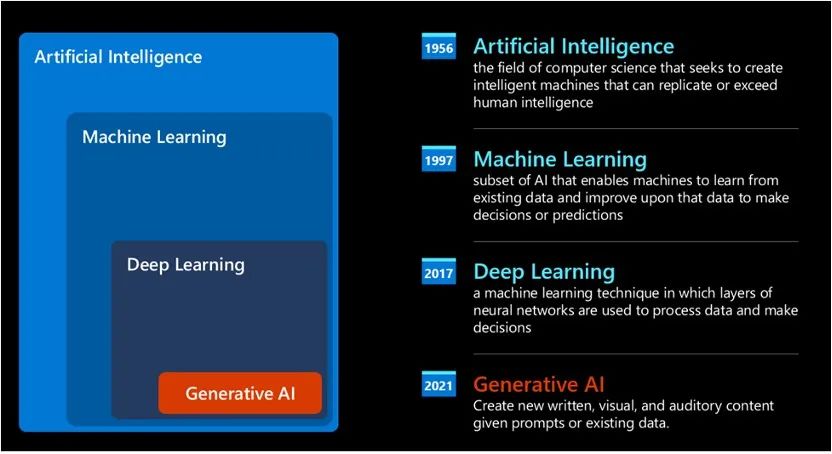 Artificial Intelligence

Machine Learning

Deep Learning

Generative AI

1956 Artificial Intelligence
the field of computer science that seeks to create intelligent machines that can replicate or exceed human intelligence

1997 Machine Learning
subset of AI that enables machines to learn from existing data and improve upon that data to make decisions or predictions

2017 Deep Learning
a machine learning technique in which layers of neural networks are used to process data and make decisions

2021 Generative AI
Create new written, visual, and auditory content given prompts or existing data.